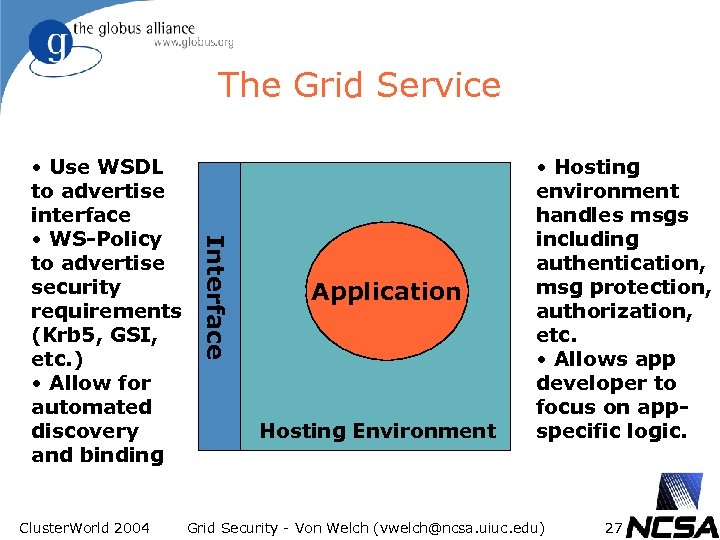 g the globus alliance
www.globus.org

The Grid Service

• Use WSDL to advertise interface
• WS-Policy to advertise security requirements (Krb5, GSI, etc.)
• Allow for automated discovery and binding

Interface

Application

Hosting Environment

• Hosting environment handles msgs including authentication, msg protection, authorization, etc.
• Allows app developer to focus on app-specific logic.

ClusterWorld 2004 Grid Security - Von Welch (vwelch@ncsa.uiuc.edu) 27 NCSA